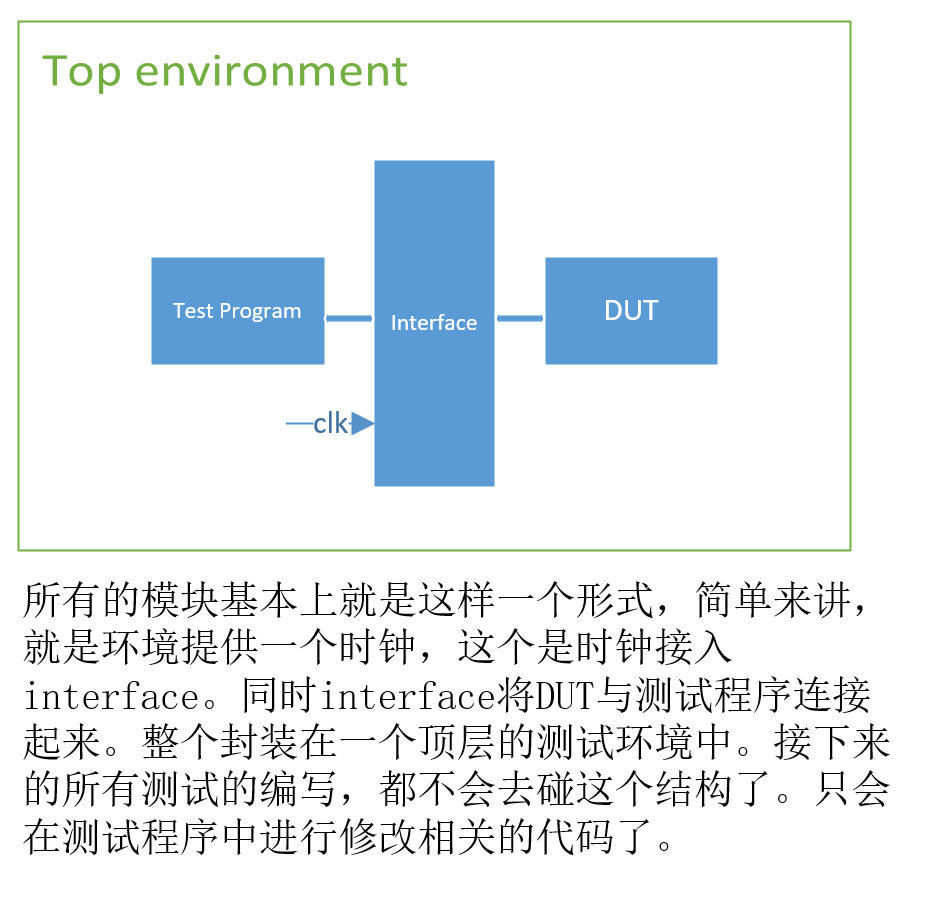 Top environment

Test Program

Interface

DUT

clk

所有的模块基本上就是这样一个形式，简单来讲，就是环境提供一个时钟，这个是时钟接入interface。同时interface将DUT与测试程序连接起来。整个封装在一个顶层的测试环境中。接下来的所有测试的编写，都不会去碰这个结构了。只会在测试程序中进行修改相关的代码了。